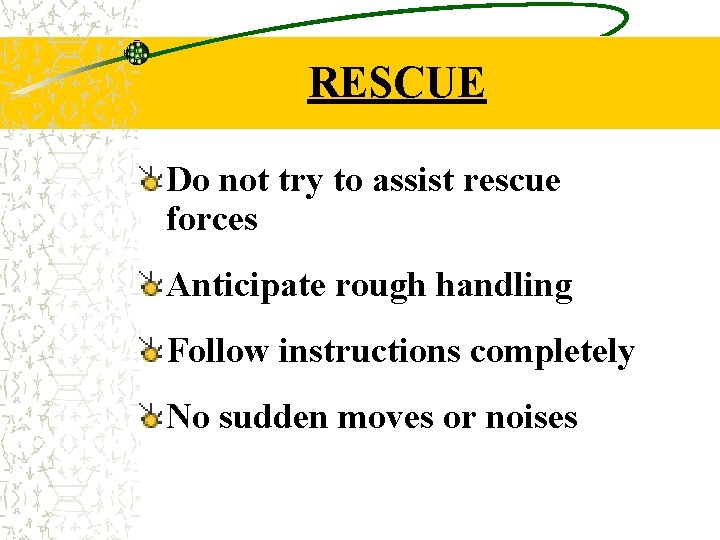 RESCUE

Do not try to assist rescue forces

Anticipate rough handling

Follow instructions completely

No sudden moves or noises